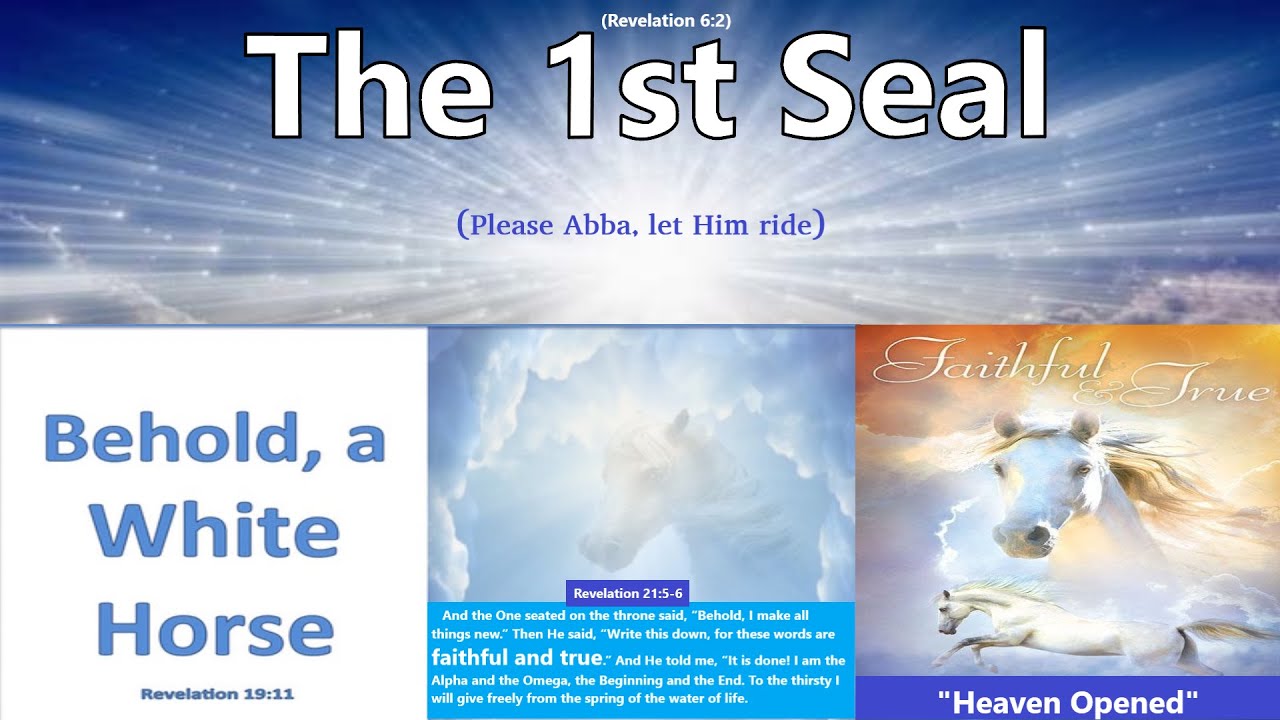 (Revelation 6:2)

The 1st Seal

(Please Abba, let Him ride)

Behold, a White Horse

Revelation 19:11

Revelation 21:5-6

And the One seated on the throne said, "Behold, I make all things new." Then He said, "Write this down, for these words are faithful and true." And He told me, "It is done! I am the Alpha and the Omega, the Beginning and the End. To the thirsty I will give freely from the spring of the water of life.

Faithful & True

"Heaven Opened"